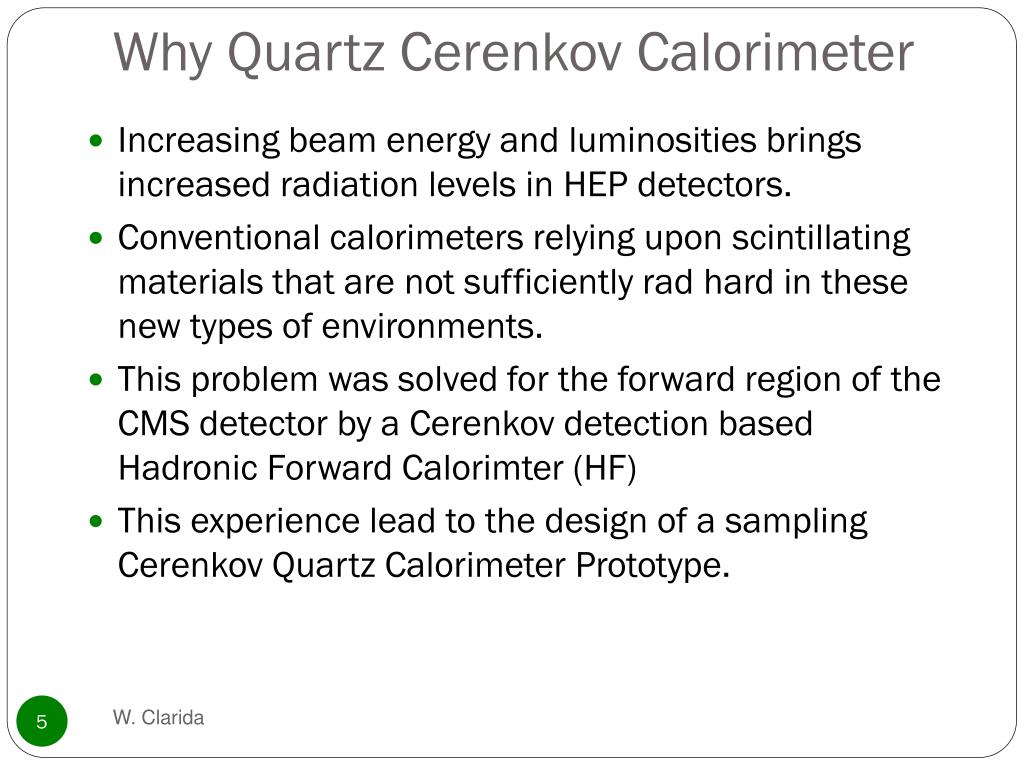 Why Quartz Cerenkov Calorimeter

- Increasing beam energy and luminosities brings increased radiation levels in HEP detectors.
- Conventional calorimeters relying upon scintillating materials that are not sufficiently rad hard in these new types of environments.
- This problem was solved for the forward region of the CMS detector by a Cerenkov detection based Hadronic Forward Calorimter (HF)
- This experience lead to the design of a sampling Cerenkov Quartz Calorimeter Prototype.

5

W. Clarida